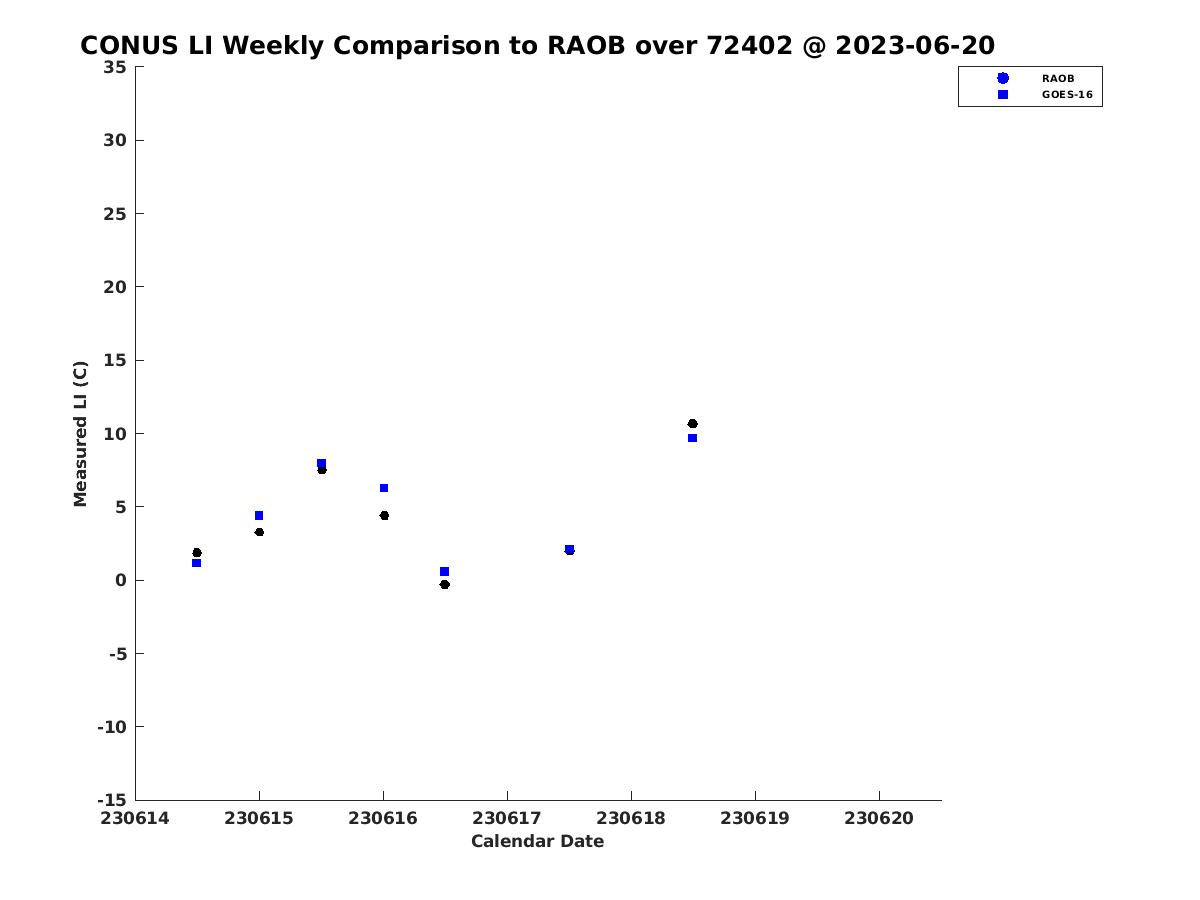 CONUS LI Weekly Comparison to RAOB over 72402 @ 2023-06-20

RAOB
GOES-16

Measured LI (C)

35
30
25
20
15
10
5
0
-5
-10
-15

230614 230615 230616 230617 230618 230619 230620

Calendar Date